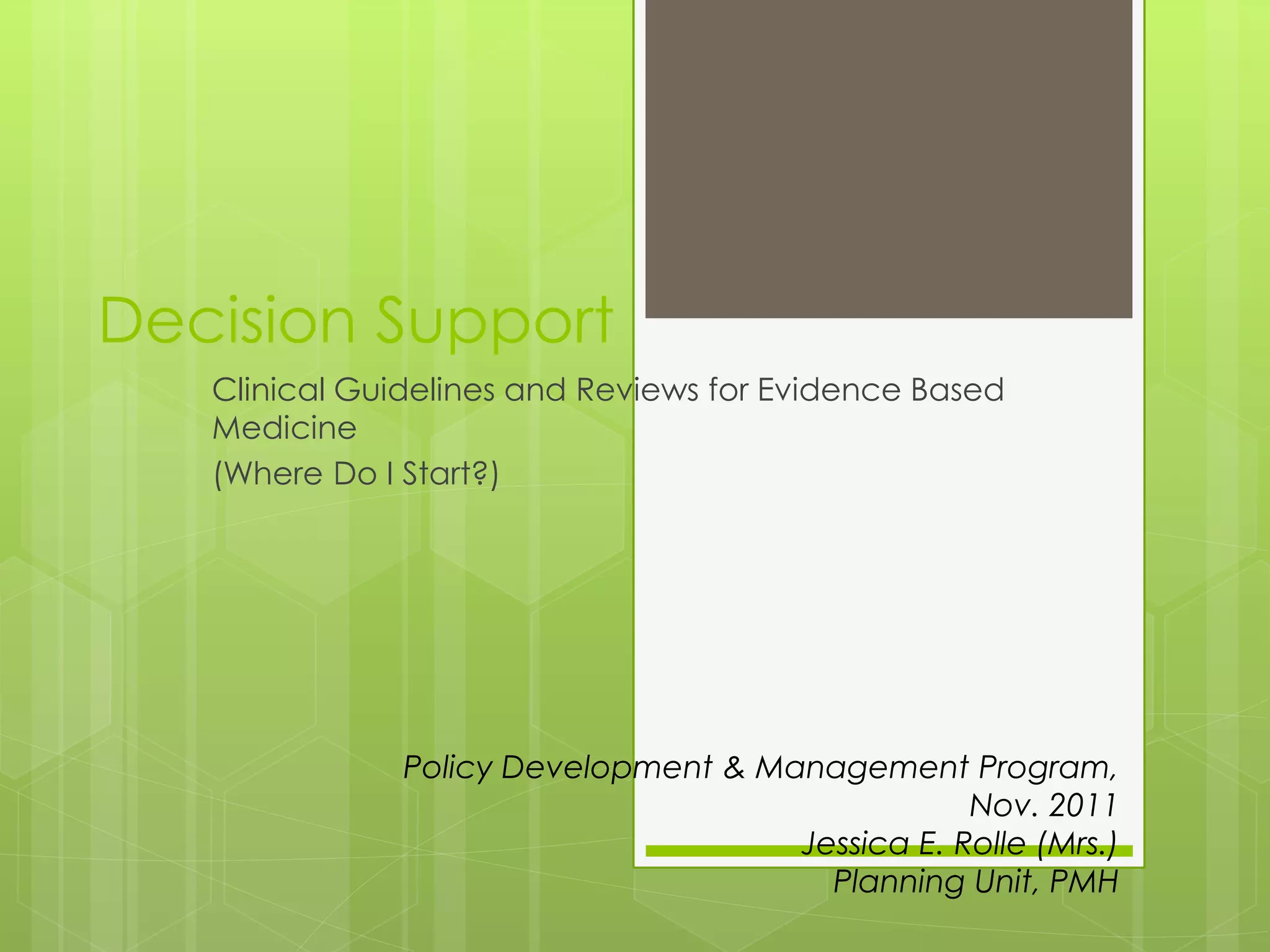 Decision Support

Clinical Guidelines and Reviews for Evidence Based Medicine

(Where Do I Start?)

Policy Development & Management Program,
Nov. 2011
Jessica E. Rolle (Mrs.)
Planning Unit, PMH